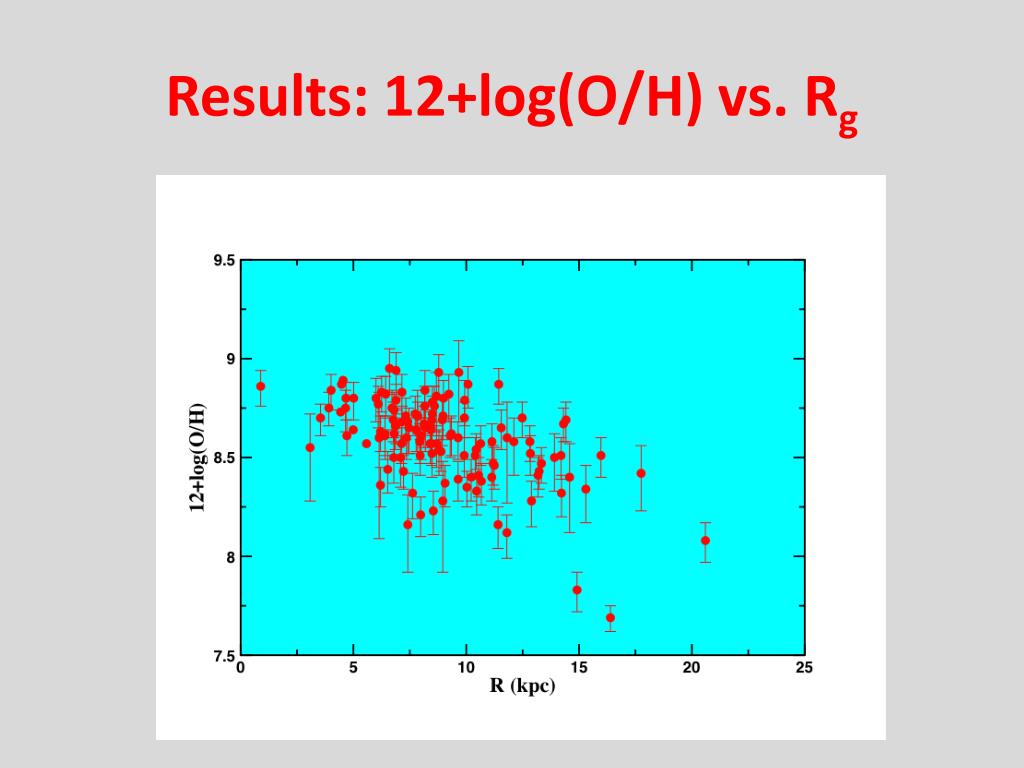 Results: 12+log(O/H) vs. $R_g$

9.5
9
8.5
8
7.5
12+log(O/H)
0
5
10
15
20
25
R (kpc)